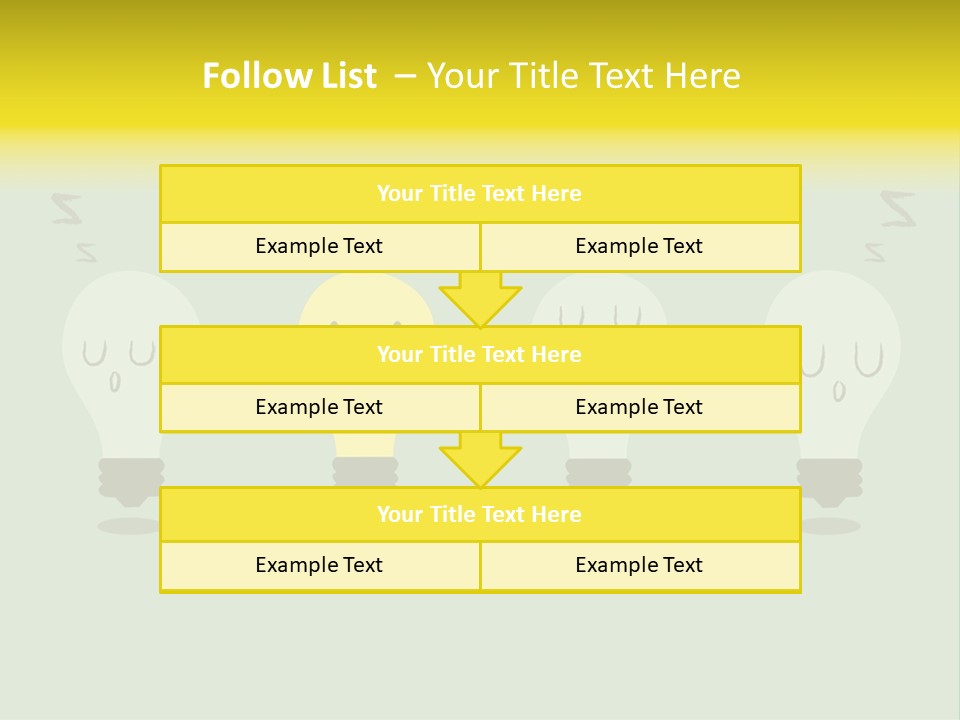 Follow List – Your Title Text Here

Your Title Text Here

Example Text

Example Text

Your Title Text Here

Example Text

Example Text

Your Title Text Here

Example Text

Example Text